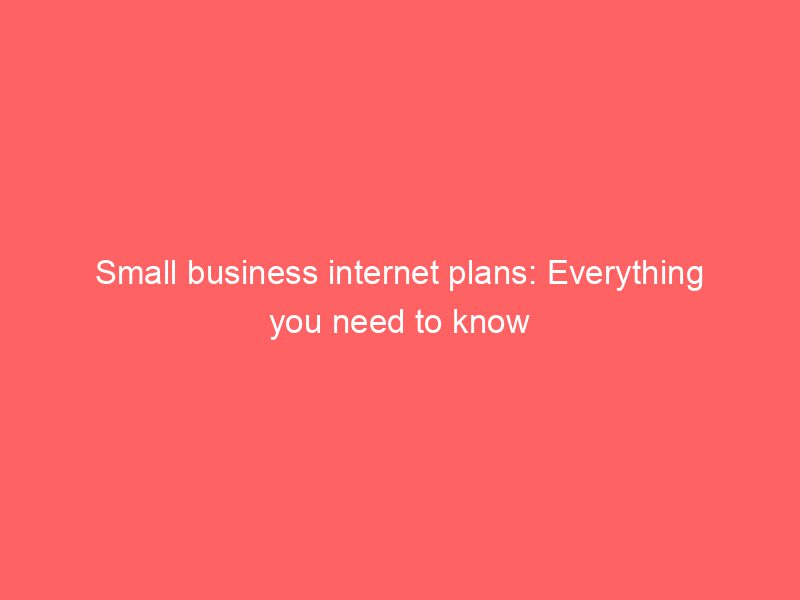 Small business internet plans: Everything you need to know